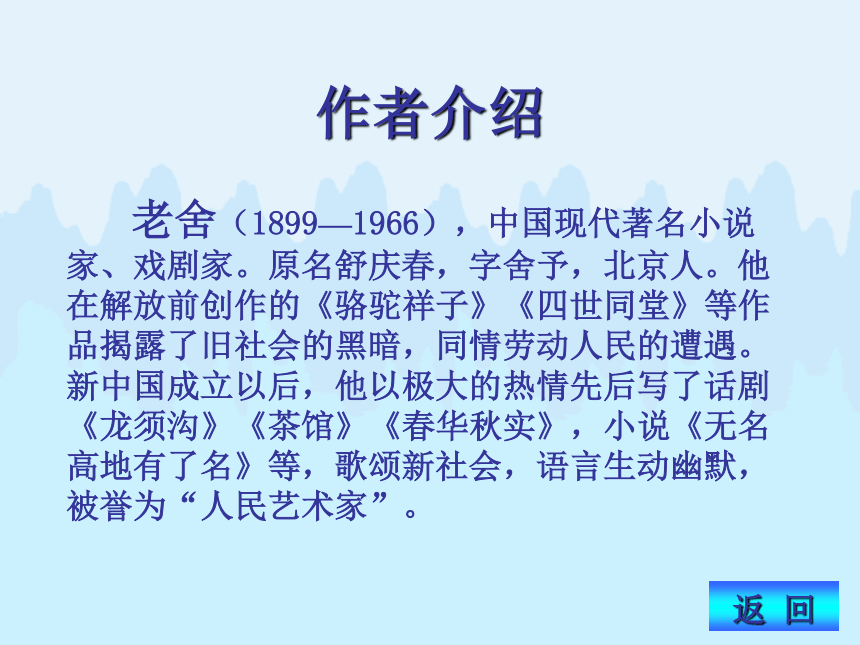 作者介绍

老舍（1899—1966），中国现代著名小说家、戏剧家。原名舒庆春，字舍予，北京人。他在解放前创作的《骆驼祥子》《四世同堂》等作品揭露了旧社会的黑暗，同情劳动人民的遭遇。新中国成立以后，他以极大的热情先后写了话剧《龙须沟》《茶馆》《春华秋实》，小说《无名高地有了名》等，歌颂新社会，语言生动幽默，被誉为“人民艺术家”。

返 回